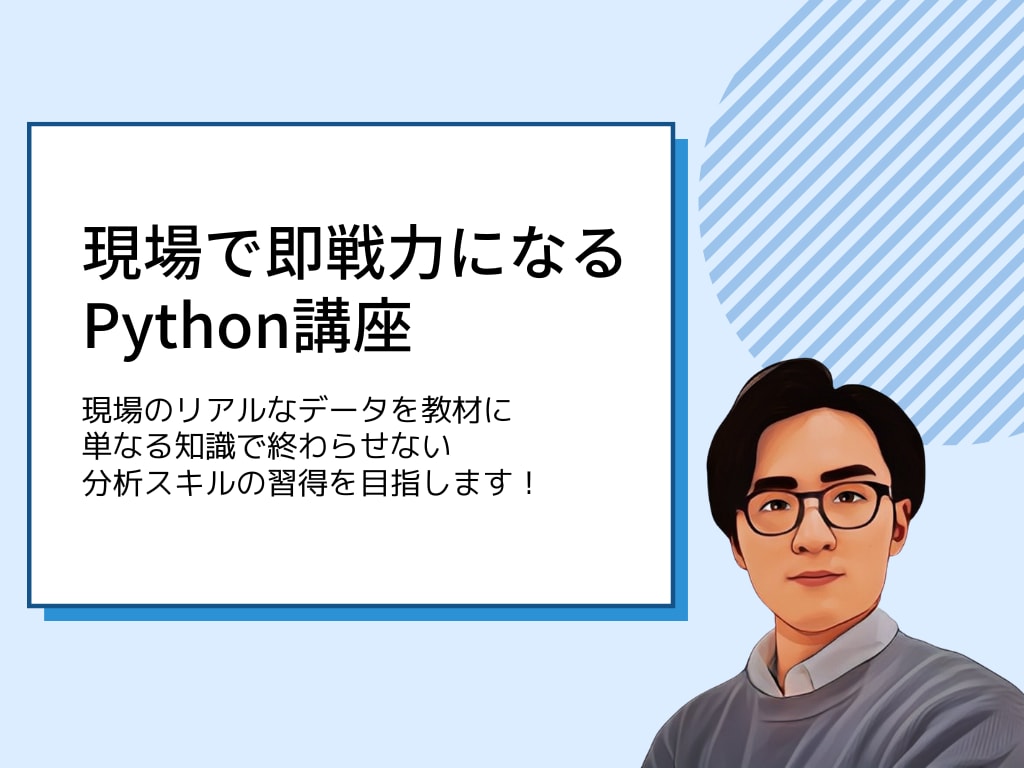 現場で即戦力になる
Python講座

現場のリアルなデータを教材に
単なる知識で終わらせない
分析スキルの習得を目指します！